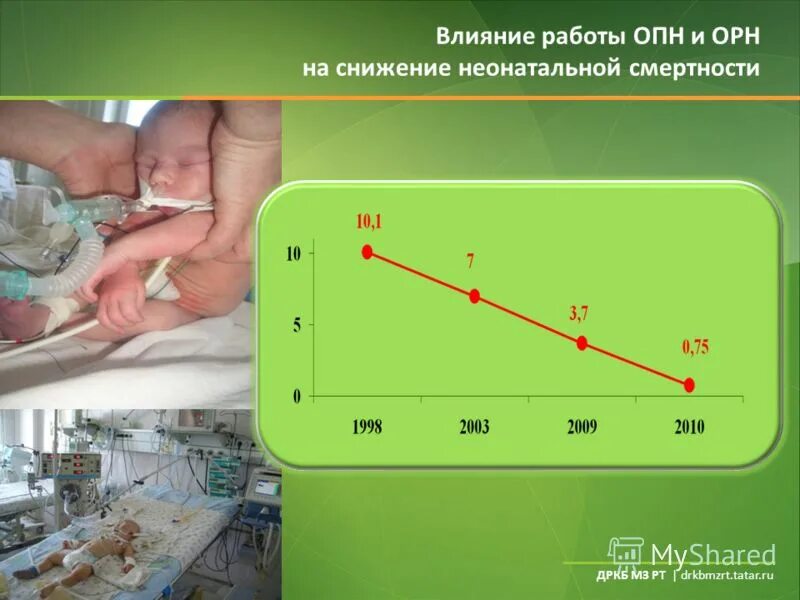 Влияние работы ОПН и ОРН
на снижение неонатальной смертности

10,1
7
3,7
0,75

10
5
0

1998
2003
2009
2010

MyShared

ДРКБ МЗ РТ | drkbmzrt.tatar.ru